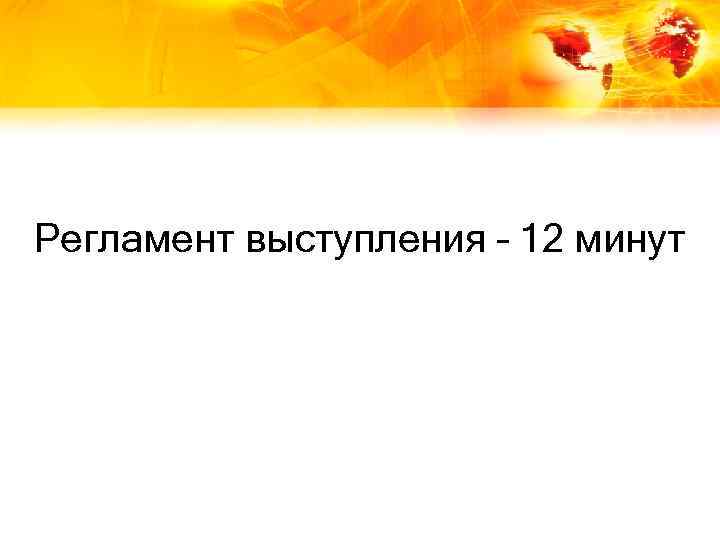 Регламент выступления - 12 минут